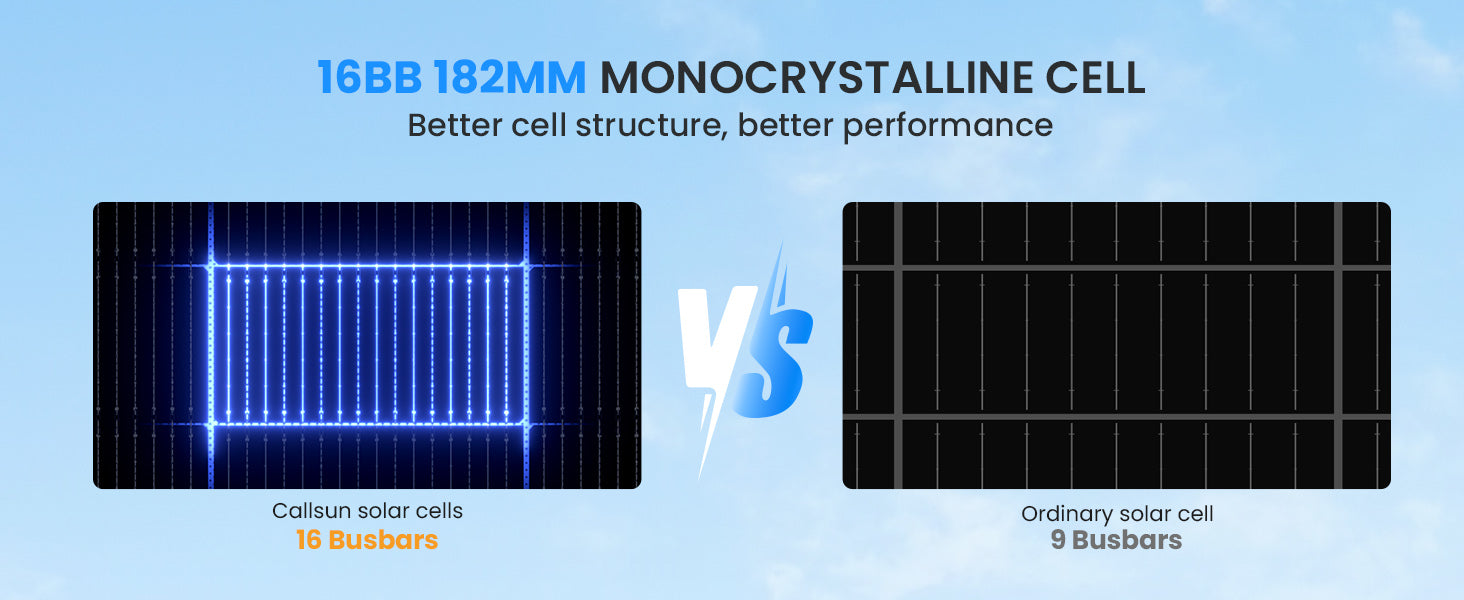 16BB 182MM MONOCRYSTALLINE CELL
Better cell structure, better performance

VS

Callsun solar cells
16 Busbars

Ordinary solar cell
9 Busbars